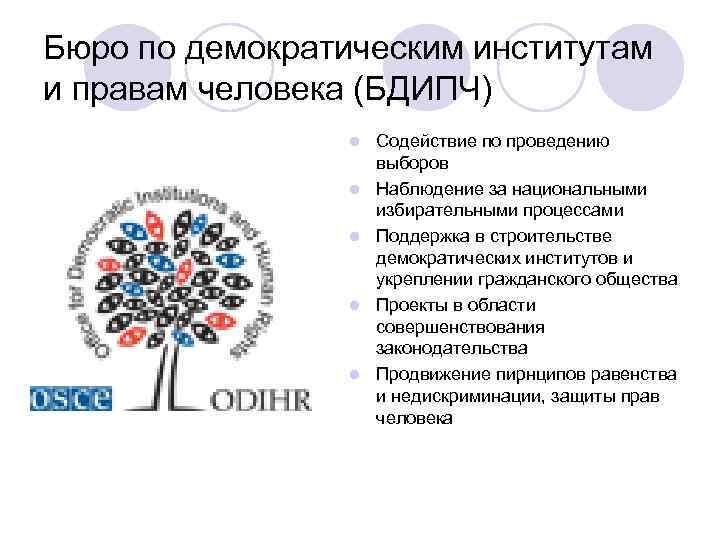 Бюро по демократическим институтам и правам человека (БДИПЧ)

Office for Democratic Institutions and Human Rights

OSCE

ODIHR

- Содействие по проведению выборов
- Наблюдение за национальными избирательными процессами
- Поддержка в строительстве демократических институтов и укреплении гражданского общества
- Проекты в области совершенствования законодательства
- Продвижение пирнципов равенства и недискриминации, защиты прав человека